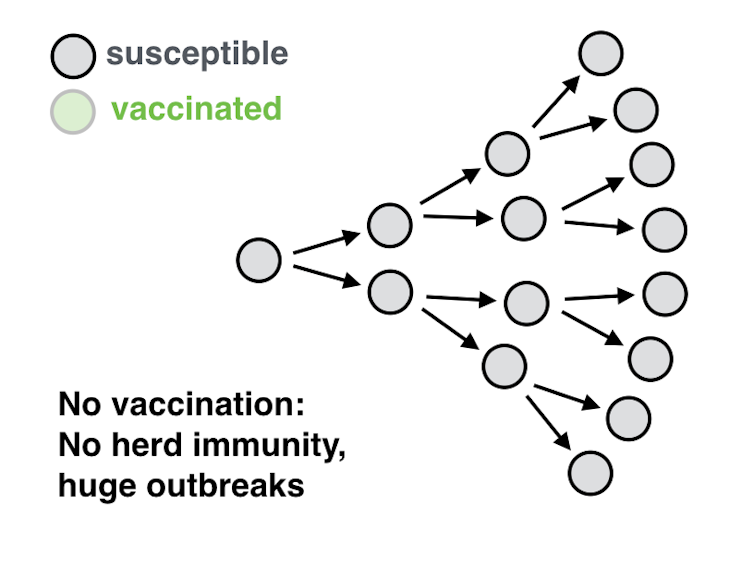 susceptible
vaccinated

No vaccination:
No herd immunity,
huge outbreaks